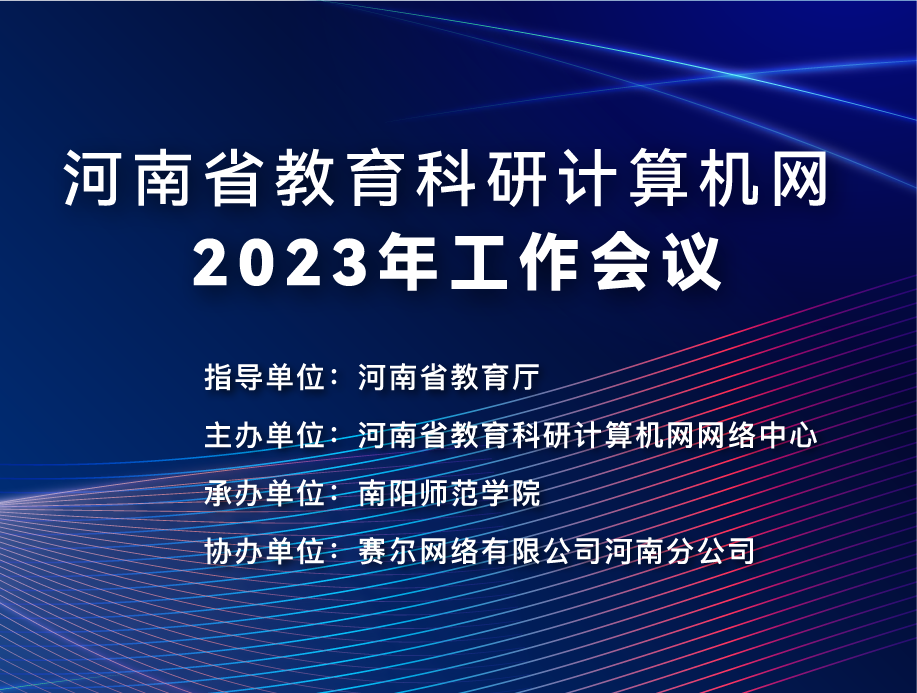 河南省教育科研计算机网
2023年工作会议

指导单位：河南省教育厅
主办单位：河南省教育科研计算机网网络中心
承办单位：南阳师范学院
协办单位：赛尔网络有限公司河南分公司